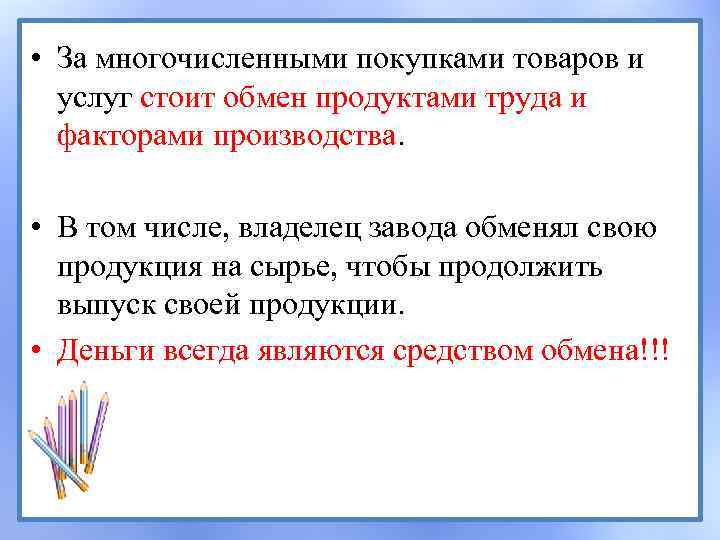 • За многочисленными покупками товаров и услуг стоит обмен продуктами труда и факторами производства.

• В том числе, владелец завода обменял свою продукция на сырье, чтобы продолжить выпуск своей продукции.

• Деньги всегда являются средством обмена!!!